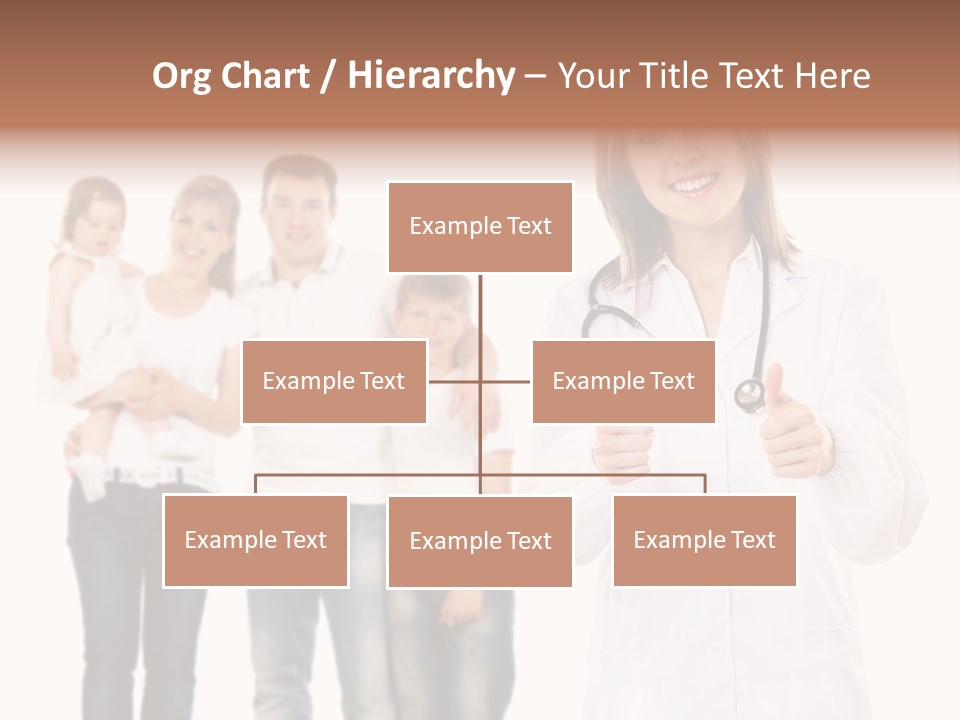 Org Chart / Hierarchy – Your Title Text Here

Example Text

Example Text

Example Text

Example Text

Example Text

Example Text